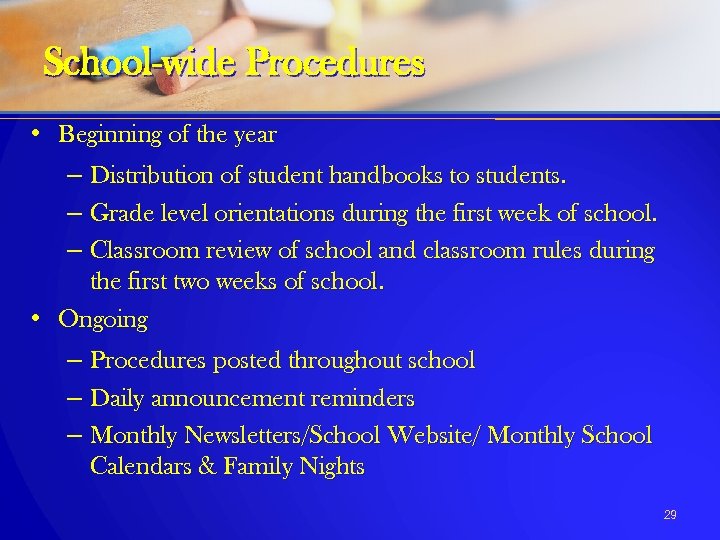 School-wide Procedures

• Beginning of the year
– Distribution of student handbooks to students.
– Grade level orientations during the first week of school.
– Classroom review of school and classroom rules during the first two weeks of school.

• Ongoing
– Procedures posted throughout school
– Daily announcement reminders
– Monthly Newsletters/School Website/ Monthly School Calendars & Family Nights

29